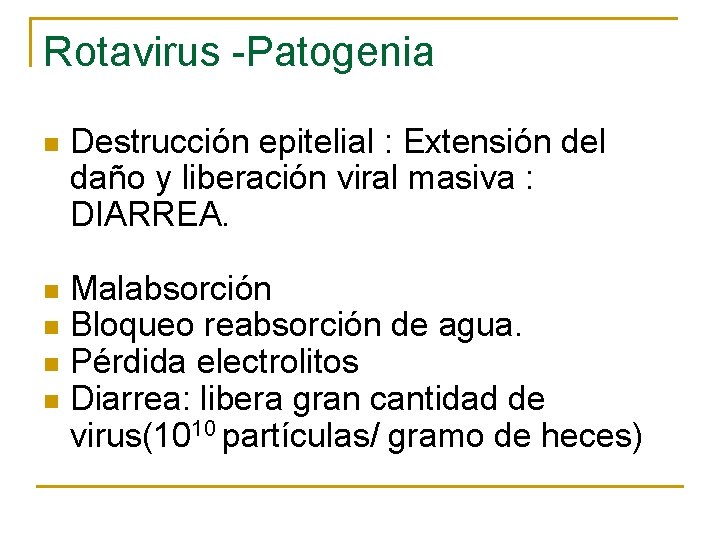 Rotavirus -Patogenia

- Destrucción epitelial : Extensión del daño y liberación viral masiva : DIARREA.

- Malabsorción
- Bloqueo reabsorción de agua.
- Pérdida electrolitos
- Diarrea: libera gran cantidad de virus($10^{10}$ partículas/ gramo de heces)